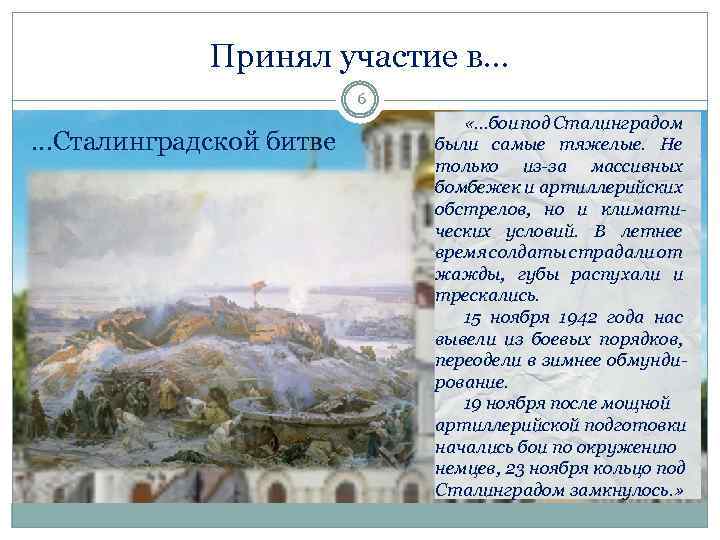 Принял участие в…

6

…Сталинградской битве

«…бои под Сталинградом были самые тяжелые. Не только из-за массивных бомбежек и артиллерийских обстрелов, но и климатических условий. В летнее время солдаты страдали от жажды, губы распухали и трескались.

15 ноября 1942 года нас вывели из боевых порядков, переодели в зимнее обмундирование.

19 ноября после мощной артиллерийской подготовки начались бои по окружению немцев, 23 ноября кольцо под Сталинградом замкнулось.»